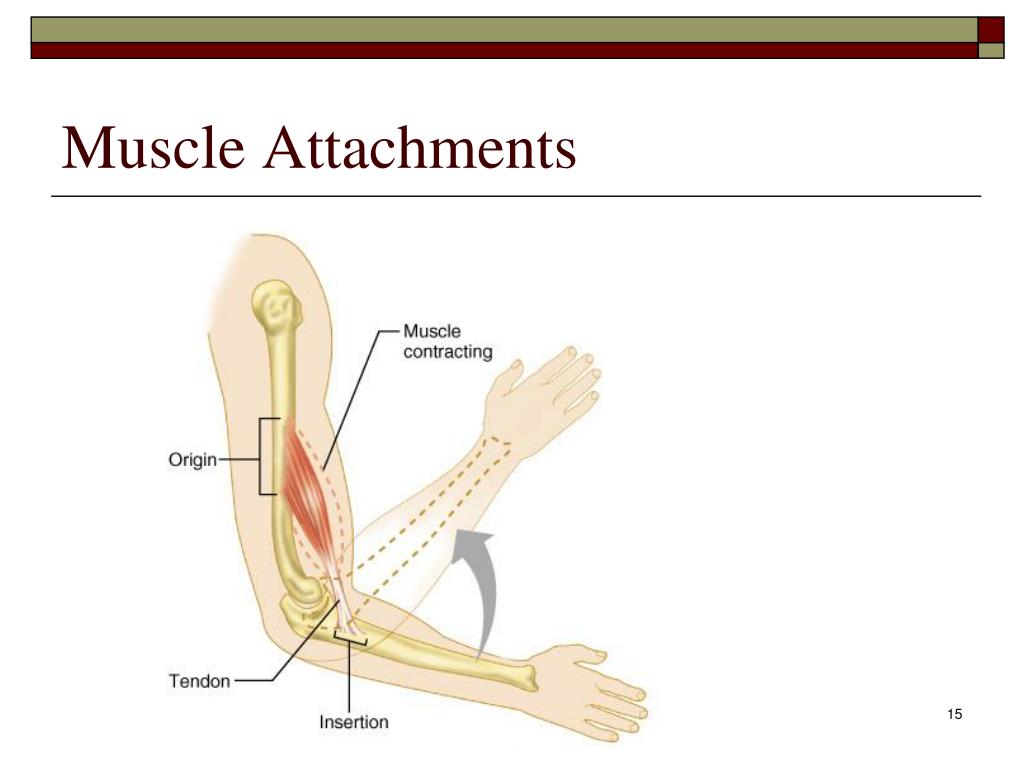 Muscle Attachments

Muscle contracting

Origin

Tendon

Insertion

15